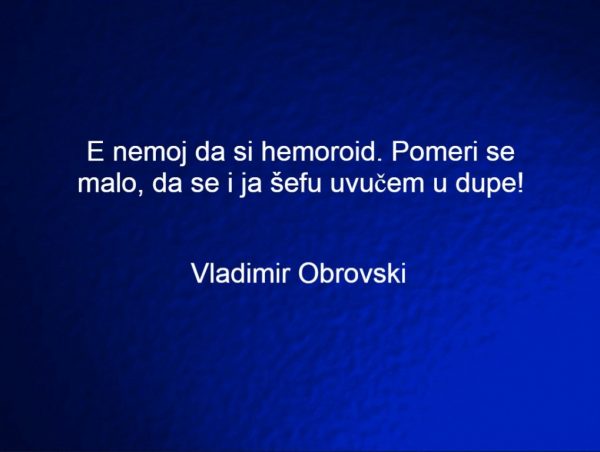 E nemoj da si hemoroid. Pomeri se malo, da se i ja šefu uvučem u dupe!

Vladimir Obrovski